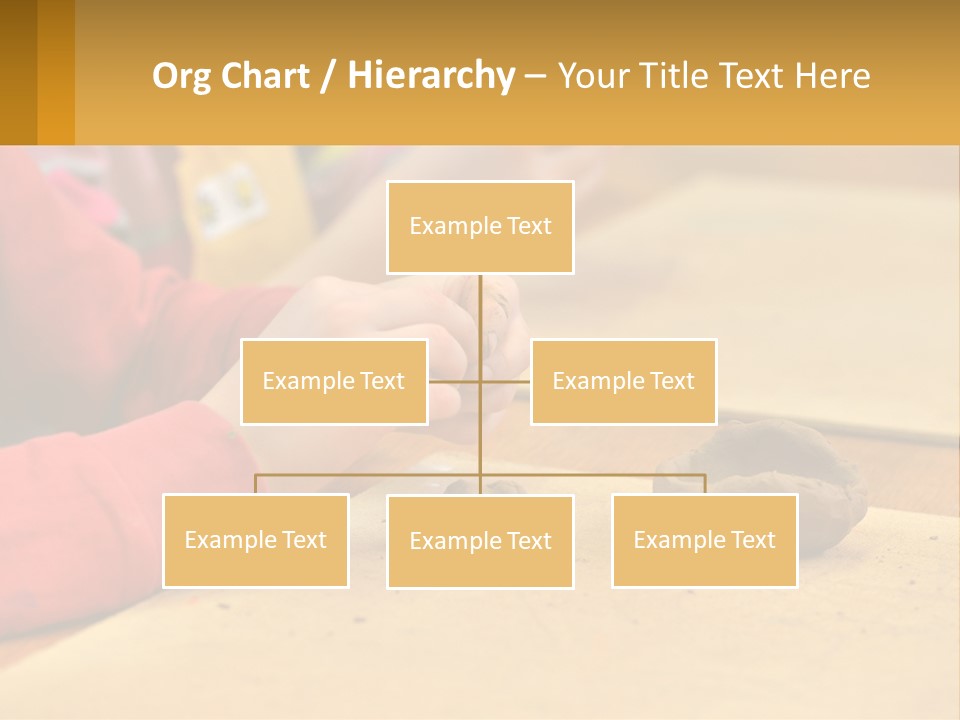 Org Chart / Hierarchy – Your Title Text Here

Example Text

Example Text

Example Text

Example Text

Example Text

Example Text